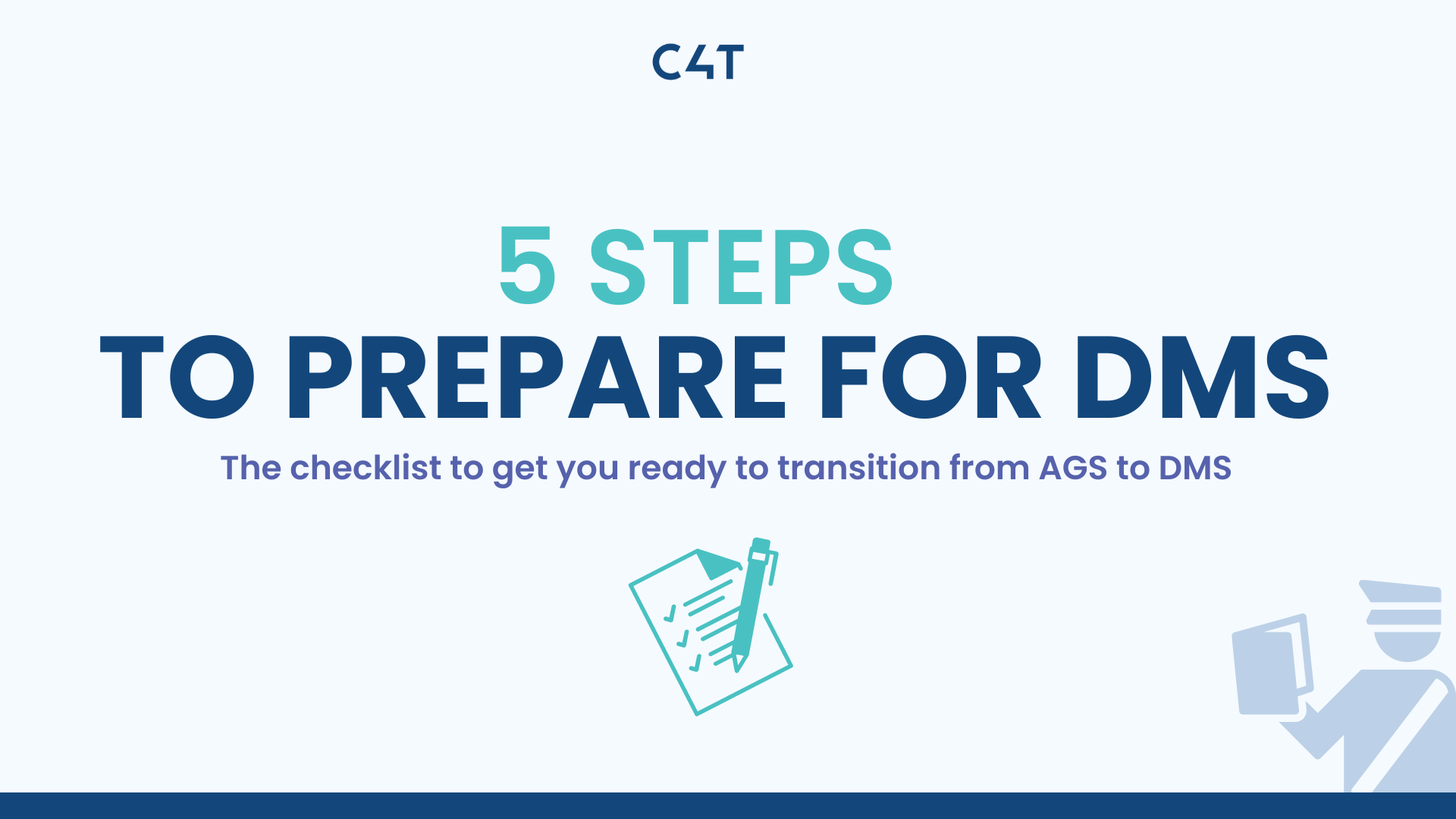 C4T

5 STEPS
TO PREPARE FOR DMS

The checklist to get you ready to transition from AGS to DMS